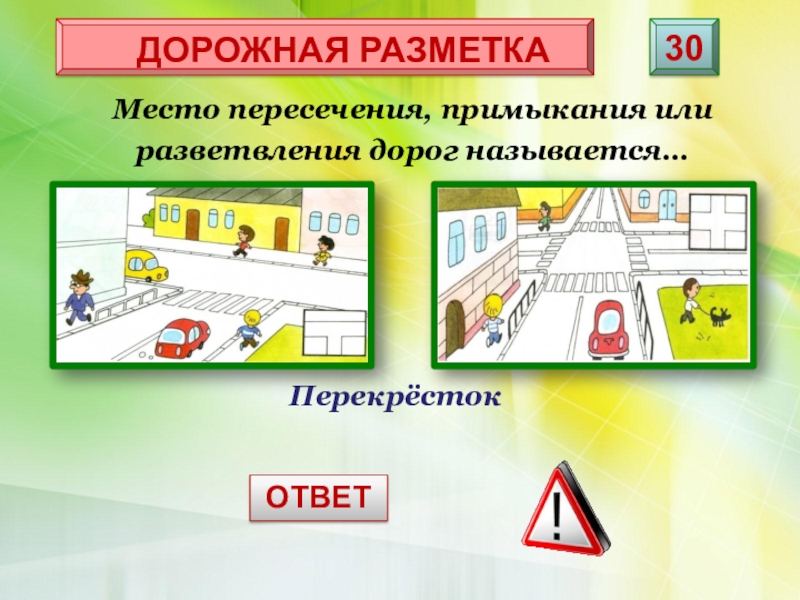 ДОРОЖНАЯ РАЗМЕТКА

30

Место пересечения, примыкания или разветвления дорог называется…

Перекрёсток

ОТВЕТ

!